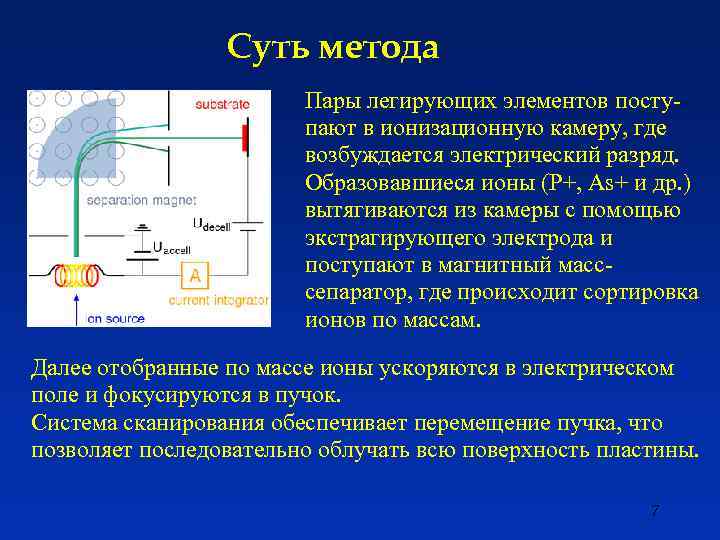 Суть метода

substrate

separation magnet

$U_{decell}$

$U_{accell}$

A

current integrator

on source

Пары легирующих элементов поступают в ионизационную камеру, где возбуждается электрический разряд. Образовавшиеся ионы (P+, As+ и др.) вытягиваются из камеры с помощью экстрагирующего электрода и поступают в магнитный масс-сепаратор, где происходит сортировка ионов по массам.

Далее отобранные по массе ионы ускоряются в электрическом поле и фокусируются в пучок.
Система сканирования обеспечивает перемещение пучка, что позволяет последовательно облучать всю поверхность пластины.

7